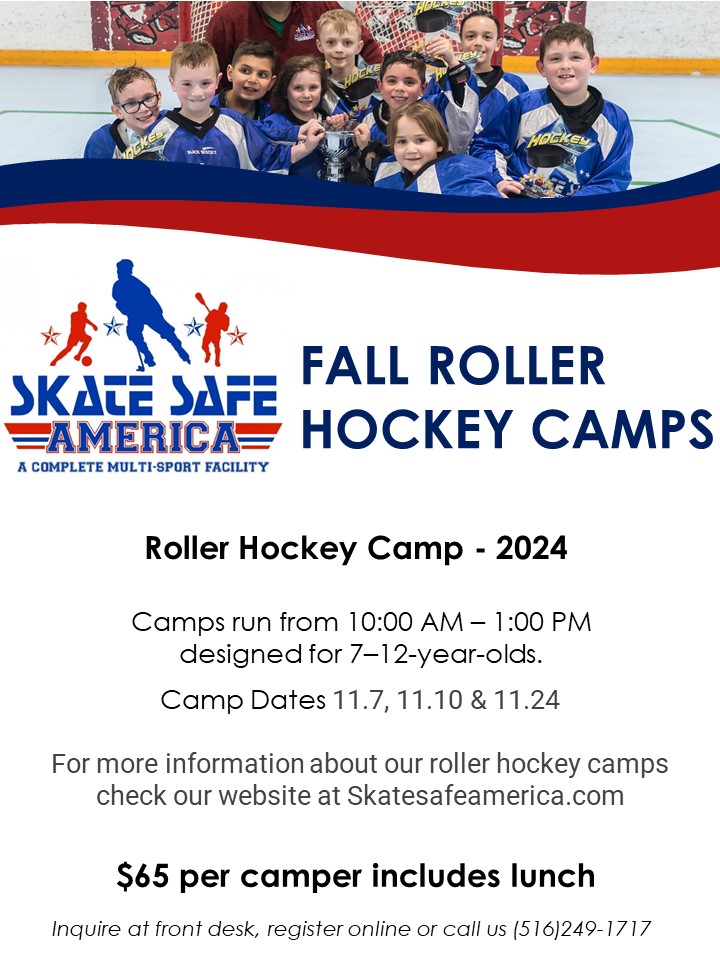 SKATE SAFE AMERICA
A COMPLETE MULTI-SPORT FACILITY

FALL ROLLER HOCKEY CAMPS

Roller Hockey Camp - 2024

Camps run from 10:00 AM – 1:00 PM designed for 7–12-year-olds.

Camp Dates 11.7, 11.10 & 11.24

For more information about our roller hockey camps check our website at Skatesafeamerica.com

$65 per camper includes lunch

Inquire at front desk, register online or call us (516)249-1717